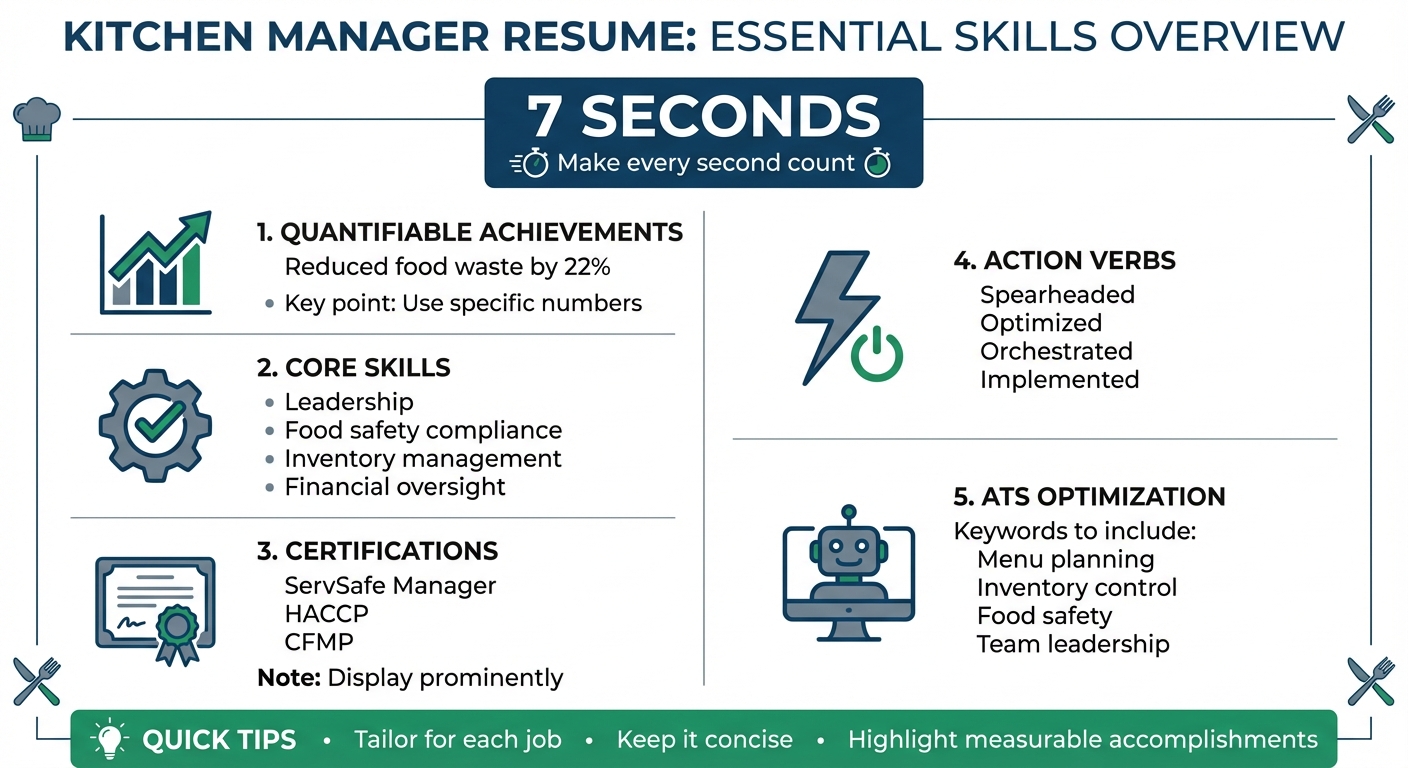 KITCHEN MANAGER RESUME: ESSENTIAL SKILLS OVERVIEW

7 SECONDS
Make every second count

1. QUANTIFIABLE ACHIEVEMENTS
Reduced food waste by 22%
• Key point: Use specific numbers

2. CORE SKILLS
• Leadership
• Food safety compliance
• Inventory management
• Financial oversight

3. CERTIFICATIONS
ServSafe Manager
HACCP
CFMP
Note: Display prominently

4. ACTION VERBS
Spearheaded
Optimized
Orchestrated
Implemented

5. ATS OPTIMIZATION
Keywords to include:
Menu planning
Inventory control
Food safety
Team leadership

QUICK TIPS • Tailor for each job • Keep it concise • Highlight measurable accomplishments